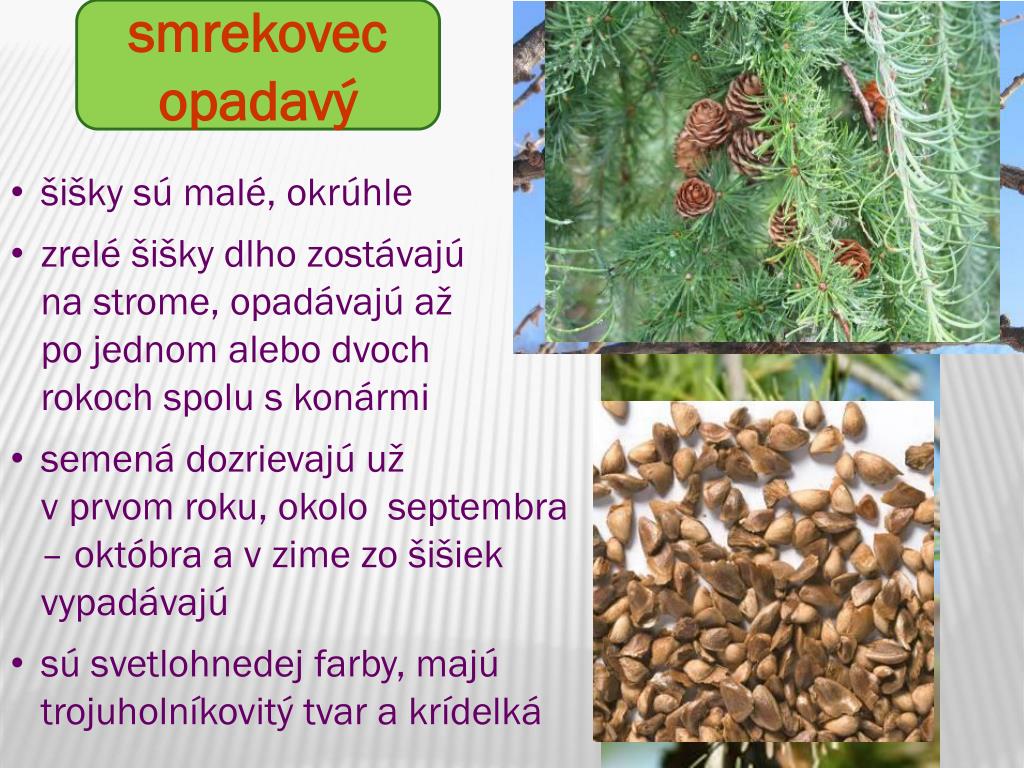 smrekovec opadavý

• šišky sú malé, okrúhle

• zrelé šišky dlho zostávajú na strome, opadávajú až po jednom alebo dvoch rokoch spolu s konármi

• semená dozrievajú už v prvom roku, okolo septembra – októbra a v zime zo šišiek vypadávajú

• sú svetlohnedej farby, majú trojuholníkovitý tvar a krídelká